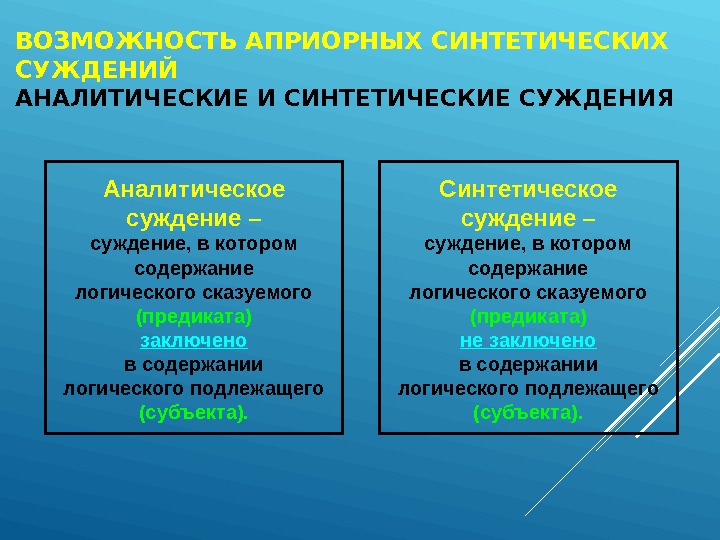 ВОЗМОЖНОСТЬ АПРИОРНЫХ СИНТЕТИЧЕСКИХ СУЖДЕНИЙ
АНАЛИТИЧЕСКИЕ И СИНТЕТИЧЕСКИЕ СУЖДЕНИЯ

Аналитическое суждение – суждение, в котором содержание логического сказуемого (предиката) заключено в содержании логического подлежащего (субъекта).

Синтетическое суждение – суждение, в котором содержание логического сказуемого (предиката) не заключено в содержании логического подлежащего (субъекта).